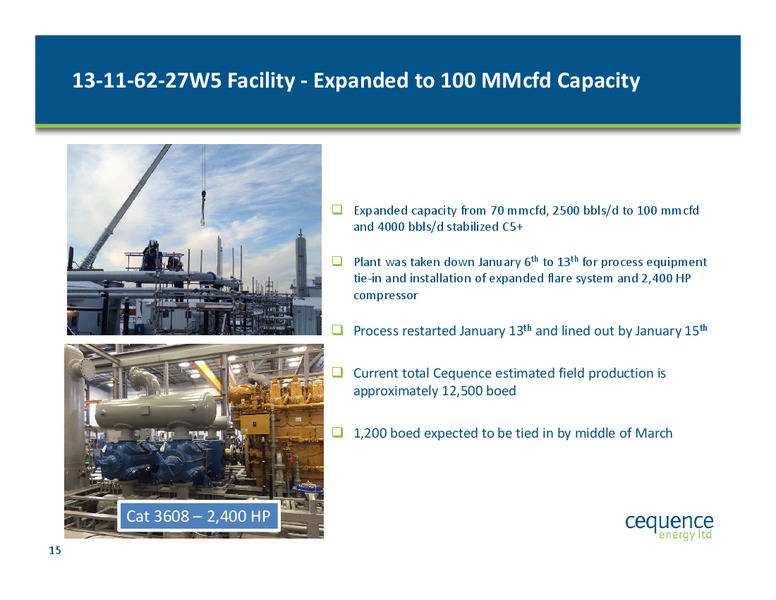 13-11-62-27W5 Facility - Expanded to 100 MMcfd Capacity

❑ Expanded capacity from 70 mmcfd, 2500 bbls/d to 100 mmcfd and 4000 bbls/d stabilized C5+

❑ Plant was taken down January 6$^{th}$ to 13$^{th}$ for process equipment tie-in and installation of expanded flare system and 2,400 HP compressor

❑ Process restarted January 13$^{th}$ and lined out by January 15$^{th}$

❑ Current total Cequence estimated field production is approximately 12,500 boed

❑ 1,200 boed expected to be tied in by middle of March

Cat 3608 – 2,400 HP

cequence energy ltd

15